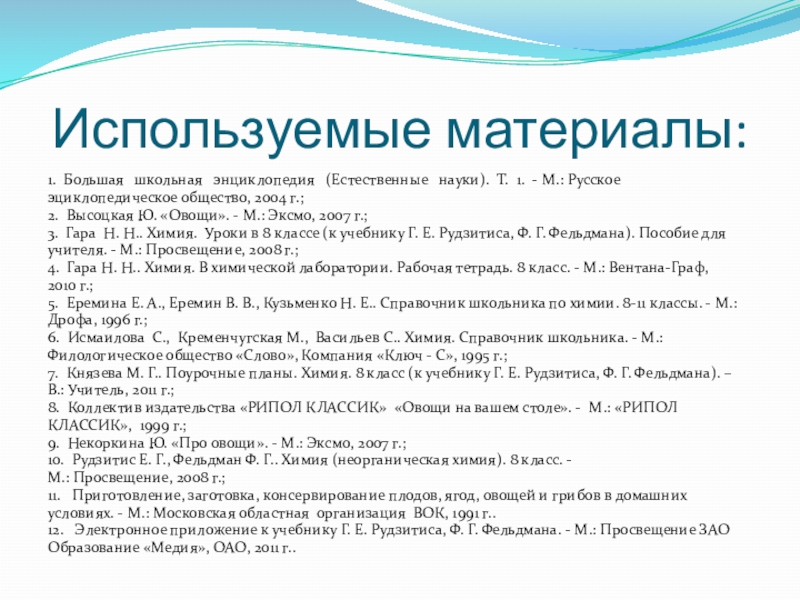 Используемые материалы:

1. Большая школьная энциклопедия (Естественные науки). Т. 1. - М.: Русское эциклопедическое общество, 2004 г.;
2. Высоцкая Ю. «Овощи». - М.: Эксмо, 2007 г.;
3. Гара Н. Н.. Химия. Уроки в 8 классе (к учебнику Г. Е. Рудзитиса, Ф. Г. Фельдмана). Пособие для учителя. - М.: Просвещение, 2008 г.;
4. Гара Н. Н.. Химия. В химической лаборатории. Рабочая тетрадь. 8 класс. - М.: Вентана-Граф, 2010 г.;
5. Еремина Е. А., Еремин В. В., Кузьменко Н. Е.. Справочник школьника по химии. 8-11 классы. - М.: Дрофа, 1996 г.;
6. Исмаилова С., Кременчугская М., Васильев С.. Химия. Справочник школьника. - М.: Филологическое общество «Слово», Компания «Ключ - С», 1995 г.;
7. Князева М. Г.. Поурочные планы. Химия. 8 класс (к учебнику Г. Е. Рудзитиса, Ф. Г. Фельдмана). – В.: Учитель, 2011 г.;
8. Коллектив издательства «РИПОЛ КЛАССИК» «Овощи на вашем столе». - М.: «РИПОЛ КЛАССИК», 1999 г.;
9. Некоркина Ю. «Про овощи». - М.: Эксмо, 2007 г.;
10. Рудзитис Е. Г., Фельдман Ф. Г.. Химия (неорганическая химия). 8 класс. - М.: Просвещение, 2008 г.;
11. Приготовление, заготовка, консервирование плодов, ягод, овощей и грибов в домашних условиях. - М.: Московская областная организация ВОК, 1991 г..
12. Электронное приложение к учебнику Г. Е. Рудзитиса, Ф. Г. Фельдмана. - М.: Просвещение ЗАО Образование «Медия», ОАО, 2011 г..